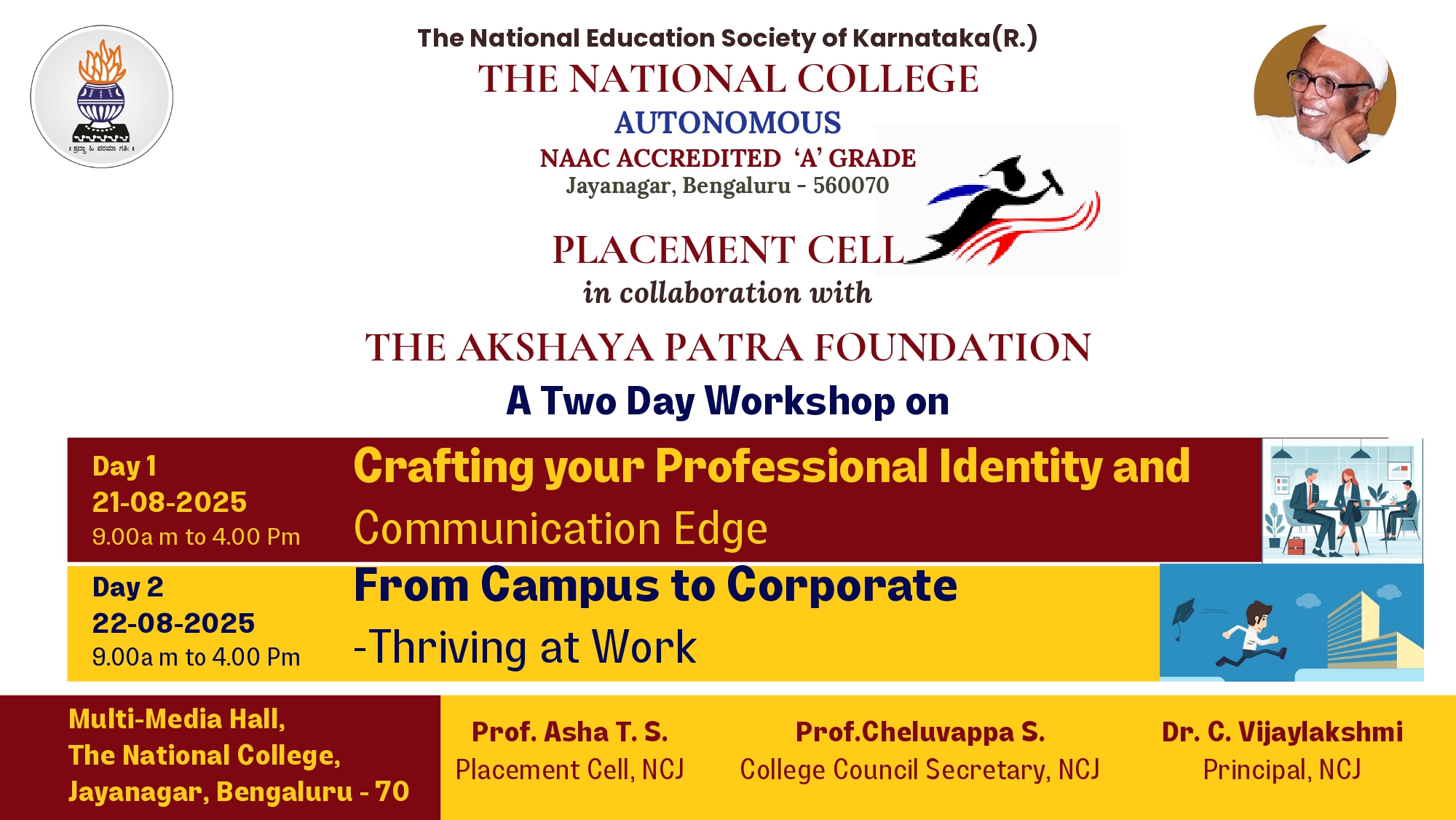 ॥ ಶ್ರದ್ಧಾ ಹಿ ಪರಮಾ ಗತಿಃ ॥

The National Education Society of Karnataka(R.)

THE NATIONAL COLLEGE

AUTONOMOUS

NAAC ACCREDITED 'A' GRADE

Jayanagar, Bengaluru - 560070

PLACEMENT CELL

in collaboration with

THE AKSHAYA PATRA FOUNDATION

A Two Day Workshop on

Day 1
21-08-2025
9.00a m to 4.00 Pm

Crafting your Professional Identity and Communication Edge

Day 2
22-08-2025
9.00a m to 4.00 Pm

From Campus to Corporate -Thriving at Work

Multi-Media Hall,
The National College,
Jayanagar, Bengaluru - 70

Prof. Asha T. S.
Placement Cell, NCJ

Prof.Cheluvappa S.
College Council Secretary, NCJ

Dr. C. Vijaylakshmi
Principal, NCJ